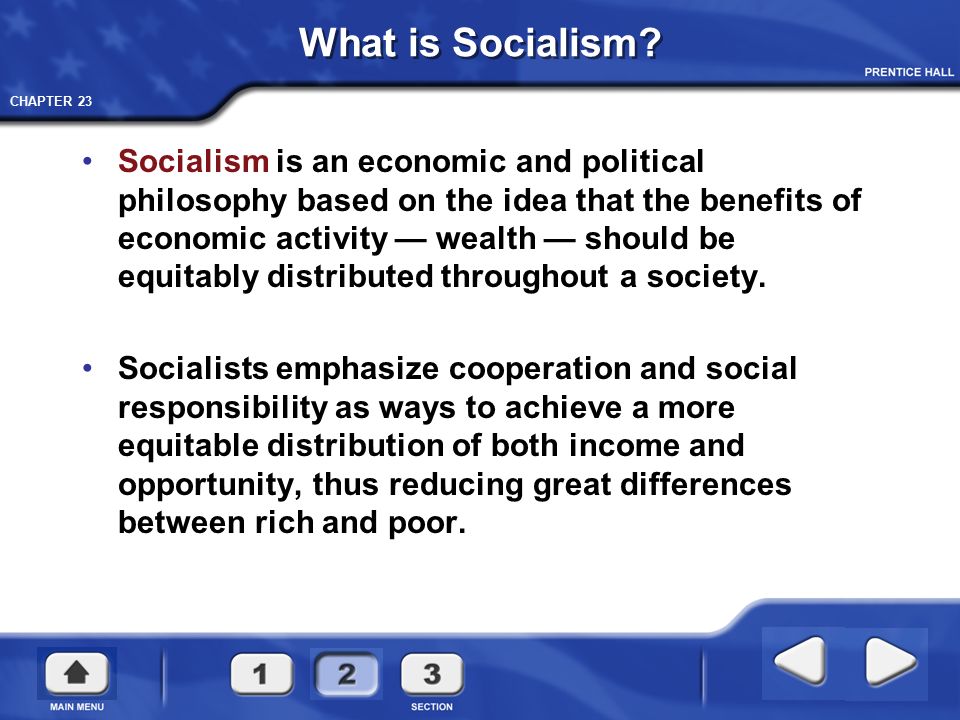 What is Socialism?

PRENTICE HALL

CHAPTER 23

• Socialism is an economic and political philosophy based on the idea that the benefits of economic activity — wealth — should be equitably distributed throughout a society.

• Socialists emphasize cooperation and social responsibility as ways to achieve a more equitable distribution of both income and opportunity, thus reducing great differences between rich and poor.

MAIN MENU

1 2 3

SECTION